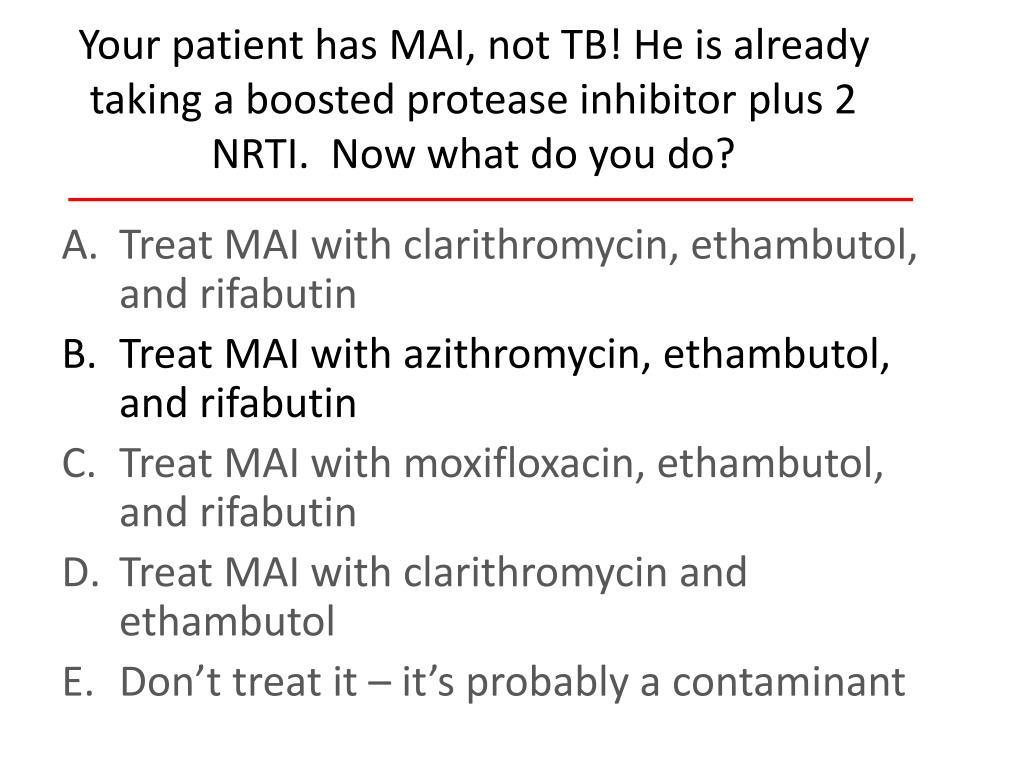 Your patient has MAI, not TB! He is already taking a boosted protease inhibitor plus 2 NRTI.  Now what do you do?

A. Treat MAI with clarithromycin, ethambutol, and rifabutin
B. Treat MAI with azithromycin, ethambutol, and rifabutin
C. Treat MAI with moxifloxacin, ethambutol, and rifabutin
D. Treat MAI with clarithromycin and ethambutol
E. Don’t treat it – it’s probably a contaminant